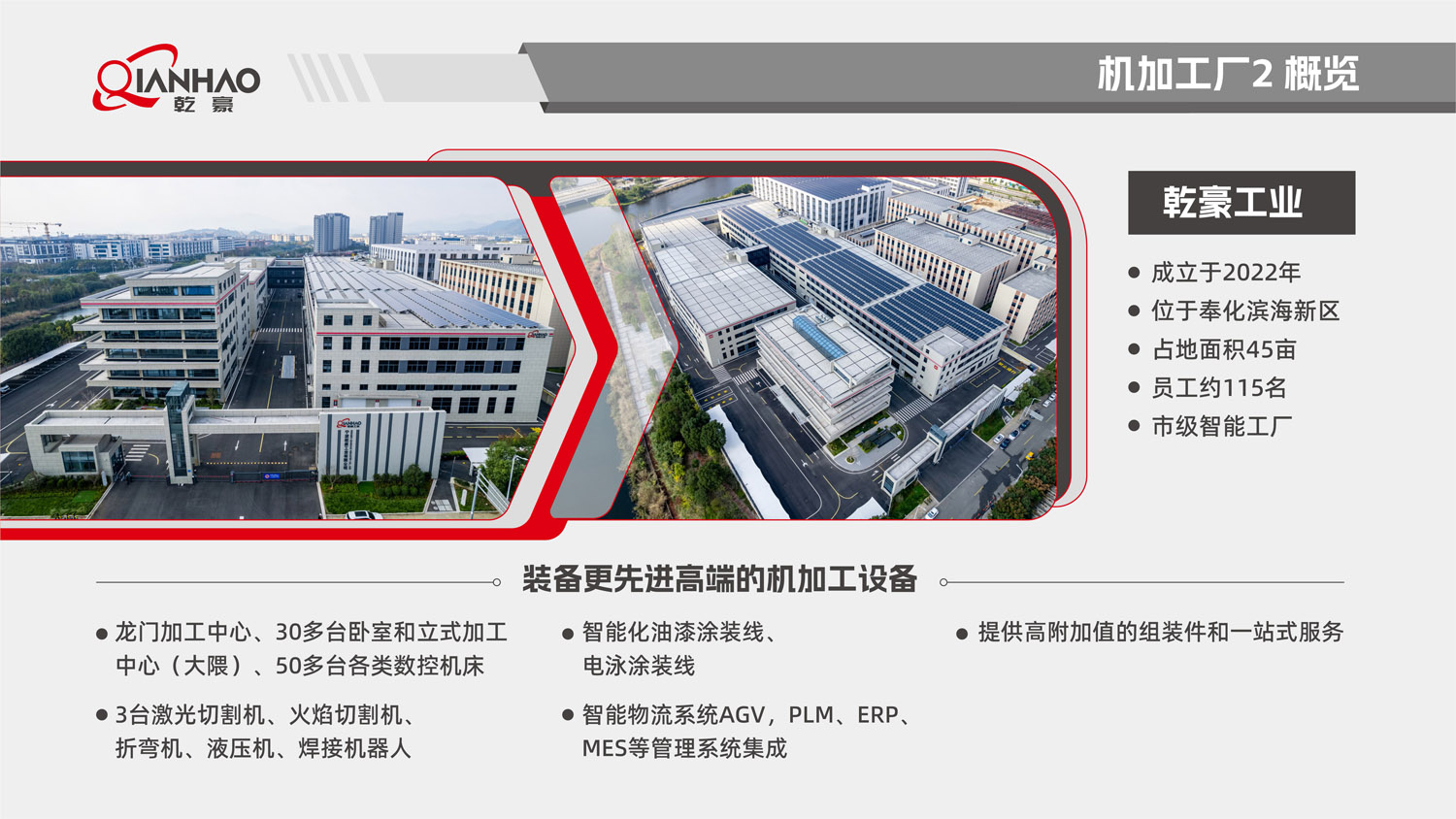 QIANHAO
乾豪

机加工厂2 概览

乾豪工业

● 成立于2022年
● 位于奉化滨海新区
● 占地面积45亩
● 员工约115名
● 市级智能工厂

装备更先进高端的机加工设备

● 龙门加工中心、30多台卧室和立式加工中心（大隈）、50多台各类数控机床

● 3台激光切割机、火焰切割机、折弯机、液压机、焊接机器人

● 智能化油漆涂装线、电泳涂装线

● 智能物流系统AGV，PLM、ERP、MES等管理系统集成

● 提供高附加值的组装件和一站式服务